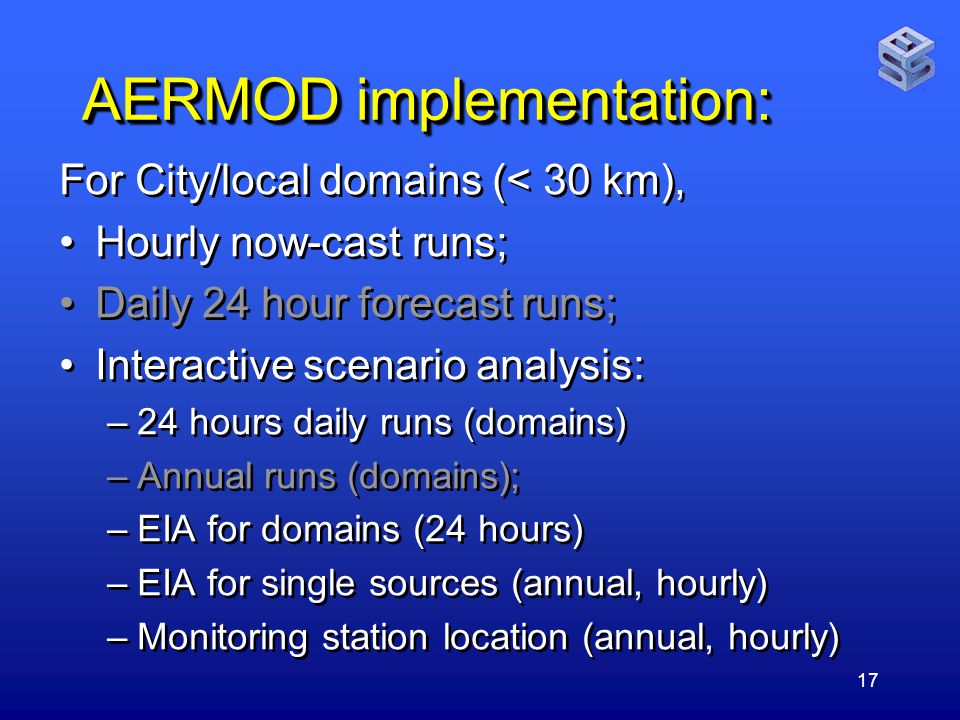 AERMOD implementation:

For City/local domains (< 30 km),

• Hourly now-cast runs;
• Daily 24 hour forecast runs;
• Interactive scenario analysis:
– 24 hours daily runs (domains)
– Annual runs (domains);
– EIA for domains (24 hours)
– EIA for single sources (annual, hourly)
– Monitoring station location (annual, hourly)

17